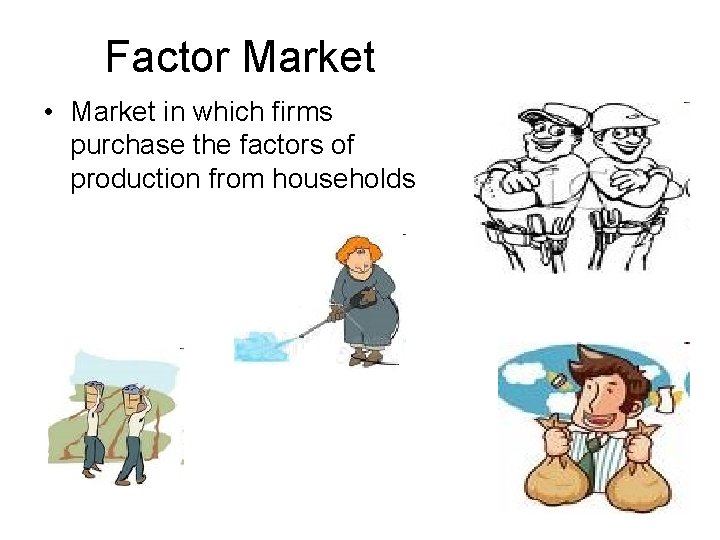 Factor Market

• Market in which firms purchase the factors of production from households